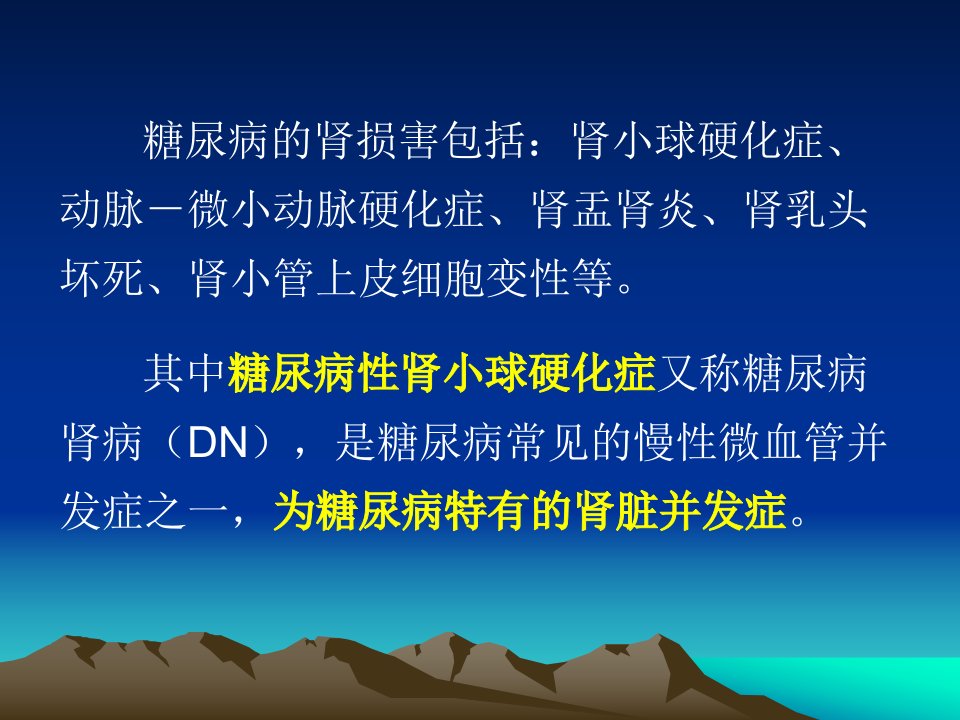 糖尿病的肾损害包括：肾小球硬化症、动脉－微小动脉硬化症、肾盂肾炎、肾乳头坏死、肾小管上皮细胞变性等。

其中糖尿病性肾小球硬化症又称糖尿病肾病（DN），是糖尿病常见的慢性微血管并发症之一，为糖尿病特有的肾脏并发症。